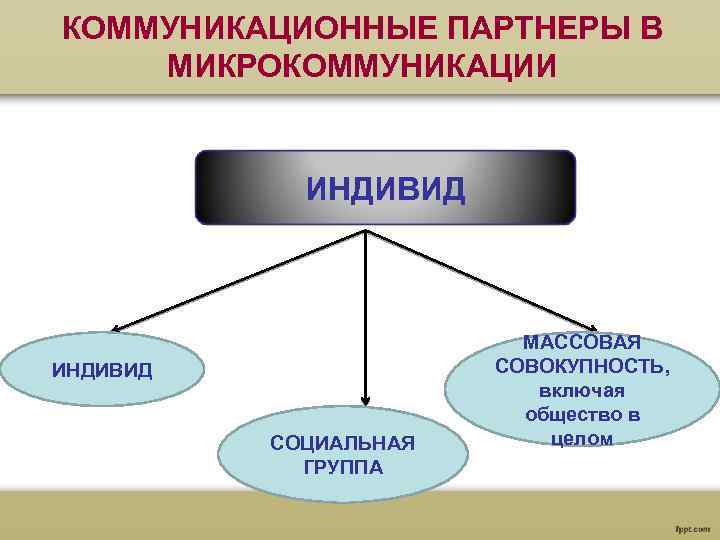 КОММУНИКАЦИОННЫЕ ПАРТНЕРЫ В МИКРОКОММУНИКАЦИИ

ИНДИВИД

ИНДИВИД

СОЦИАЛЬНАЯ ГРУППА

МАССОВАЯ СОВОКУПНОСТЬ, включая общество в целом

fppt.com